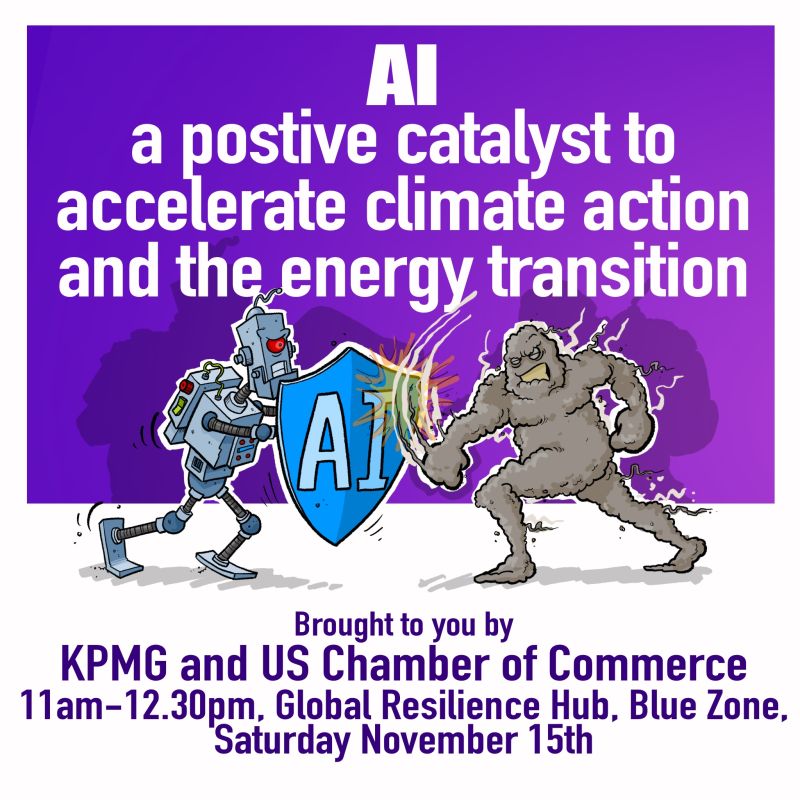 AI
a postive catalyst to accelerate climate action and the energy transition

AI

Brought to you by
KPMG and US Chamber of Commerce
11am–12.30pm, Global Resilience Hub, Blue Zone, Saturday November 15th